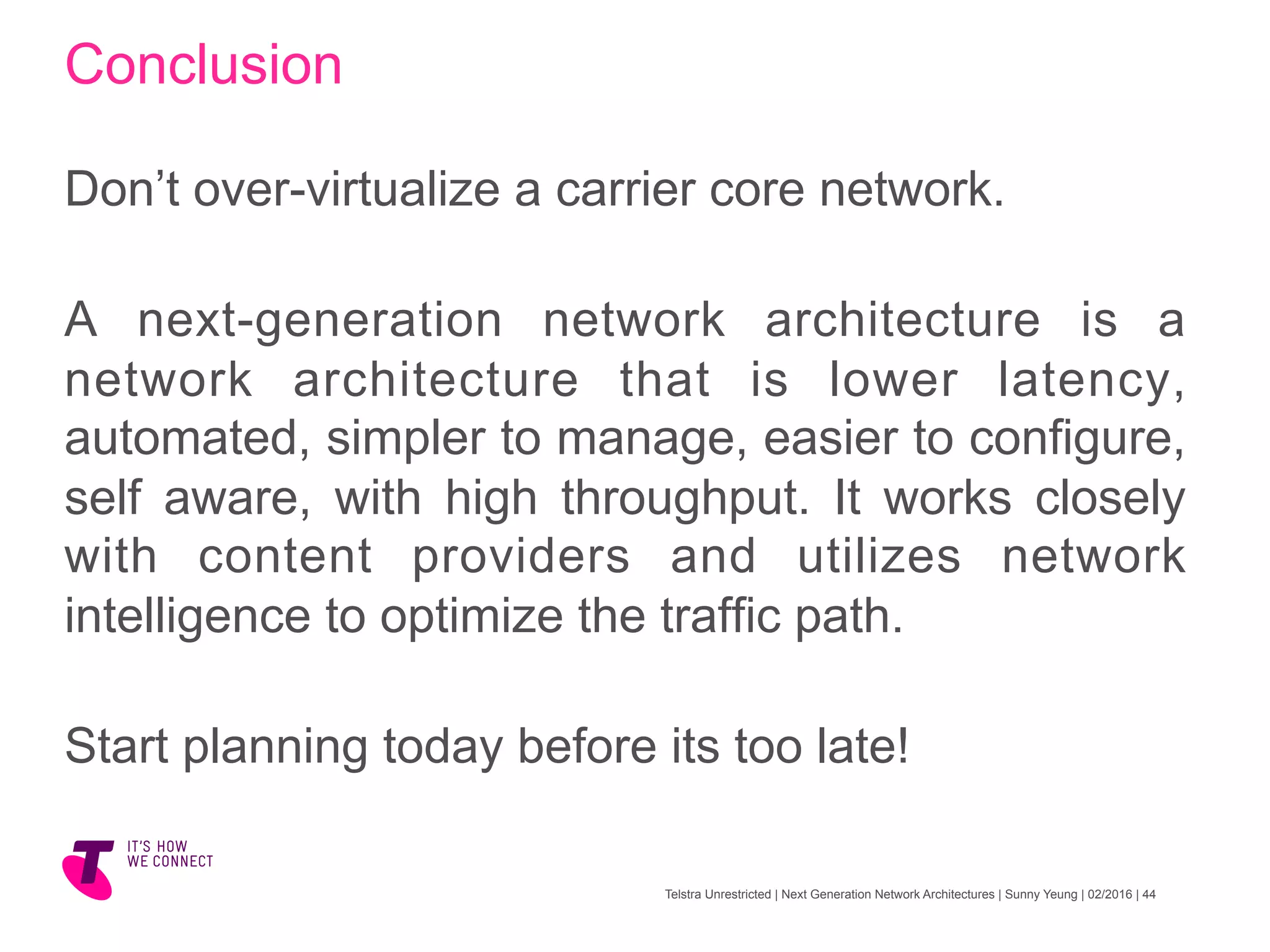 Conclusion

Don’t over-virtualize a carrier core network.

A next-generation network architecture is a network architecture that is lower latency, automated, simpler to manage, easier to configure, self aware, with high throughput. It works closely with content providers and utilizes network intelligence to optimize the traffic path.

Start planning today before its too late!

IT'S HOW
WE CONNECT

Telstra Unrestricted | Next Generation Network Architectures | Sunny Yeung | 02/2016 | 44